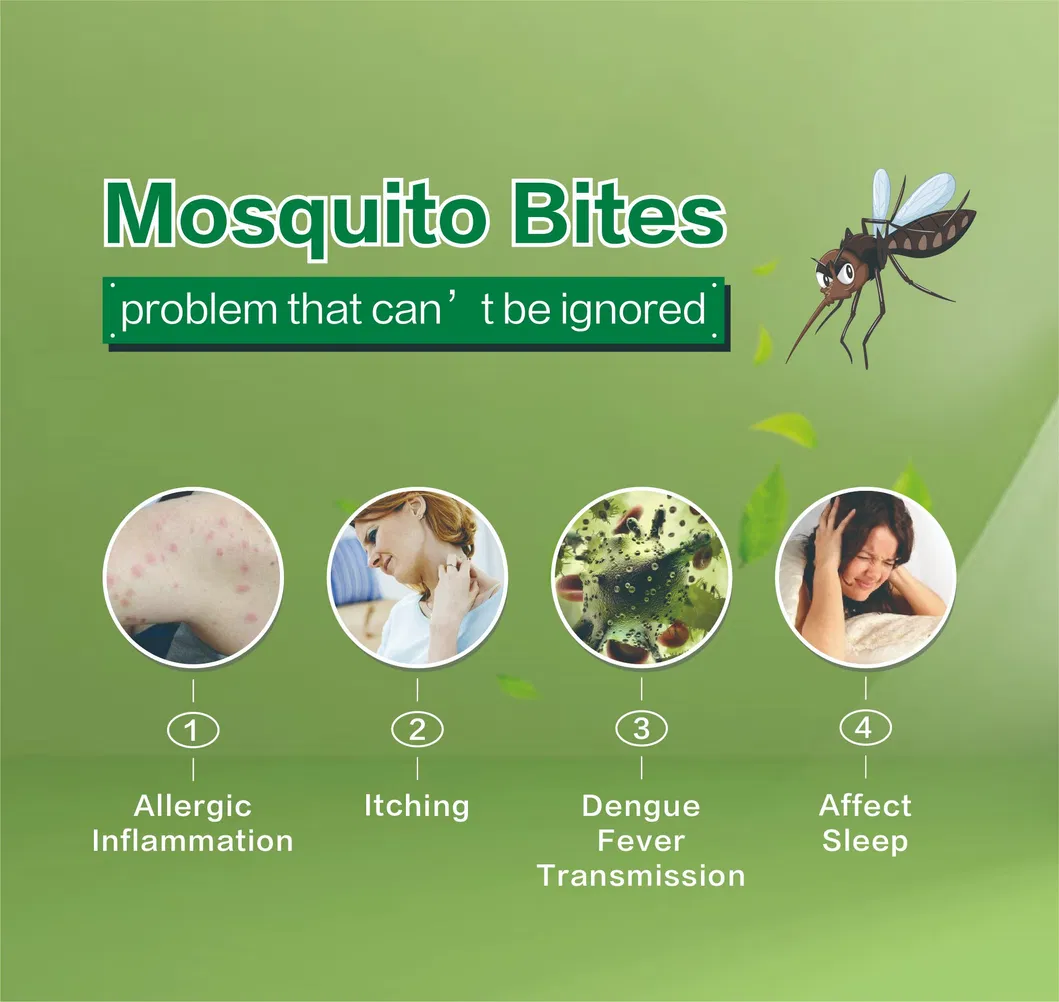 Mosquito Bites

problem that can't be ignored

1

Allergic Inflammation

2

Itching

3

Dengue Fever Transmission

4

Affect Sleep